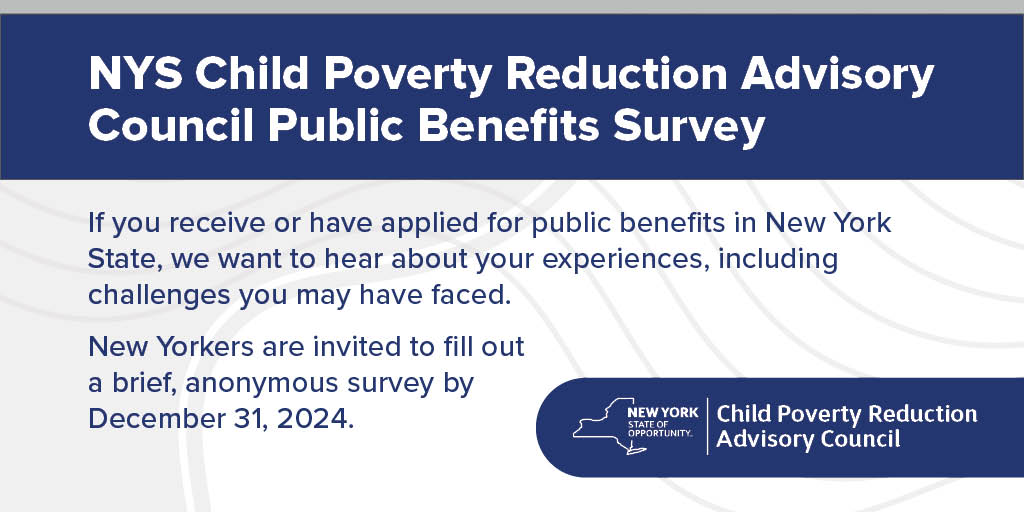 NYS Child Poverty Reduction Advisory Council Public Benefits Survey

If you receive or have applied for public benefits in New York State, we want to hear about your experiences, including challenges you may have faced.

New Yorkers are invited to fill out a brief, anonymous survey by December 31, 2024.

NEW YORK STATE OF OPPORTUNITY. Child Poverty Reduction Advisory Council